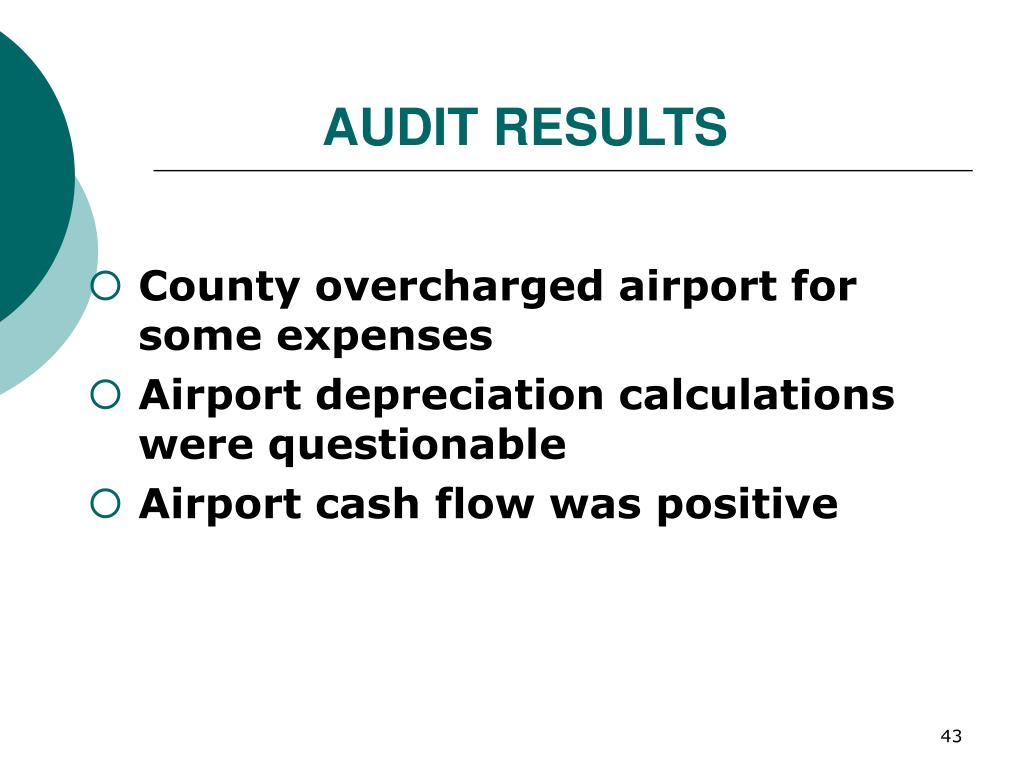 AUDIT RESULTS

County overcharged airport for some expenses

Airport depreciation calculations were questionable

Airport cash flow was positive

43